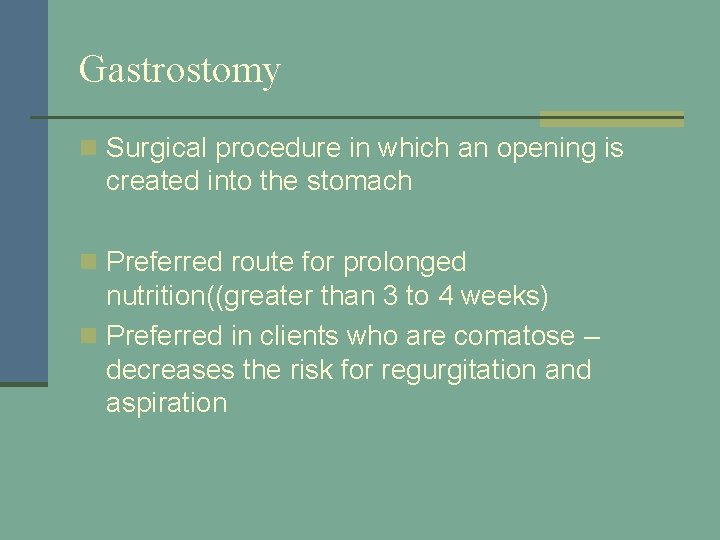 Gastrostomy

Surgical procedure in which an opening is created into the stomach

Preferred route for prolonged nutrition((greater than 3 to 4 weeks)

Preferred in clients who are comatose – decreases the risk for regurgitation and aspiration